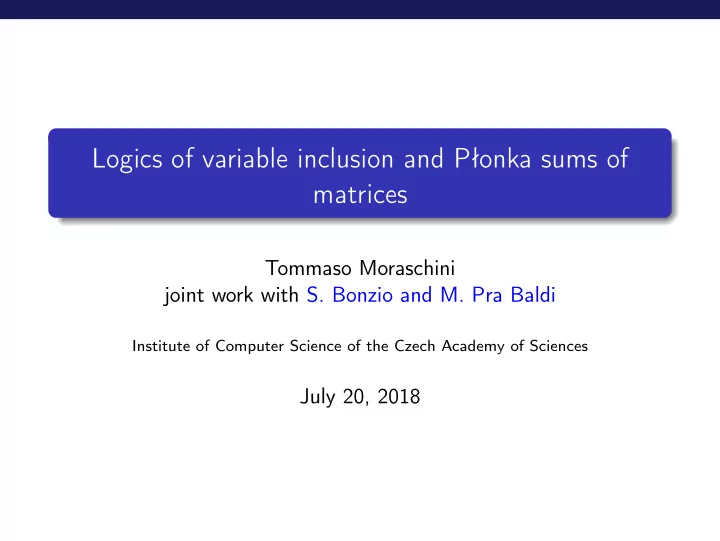 Logics of variable inclusion and Płonka sums of matrices

Tommaso Moraschini
joint work with S. Bonzio and M. Pra Baldi

Institute of Computer Science of the Czech Academy of Sciences

July 20, 2018